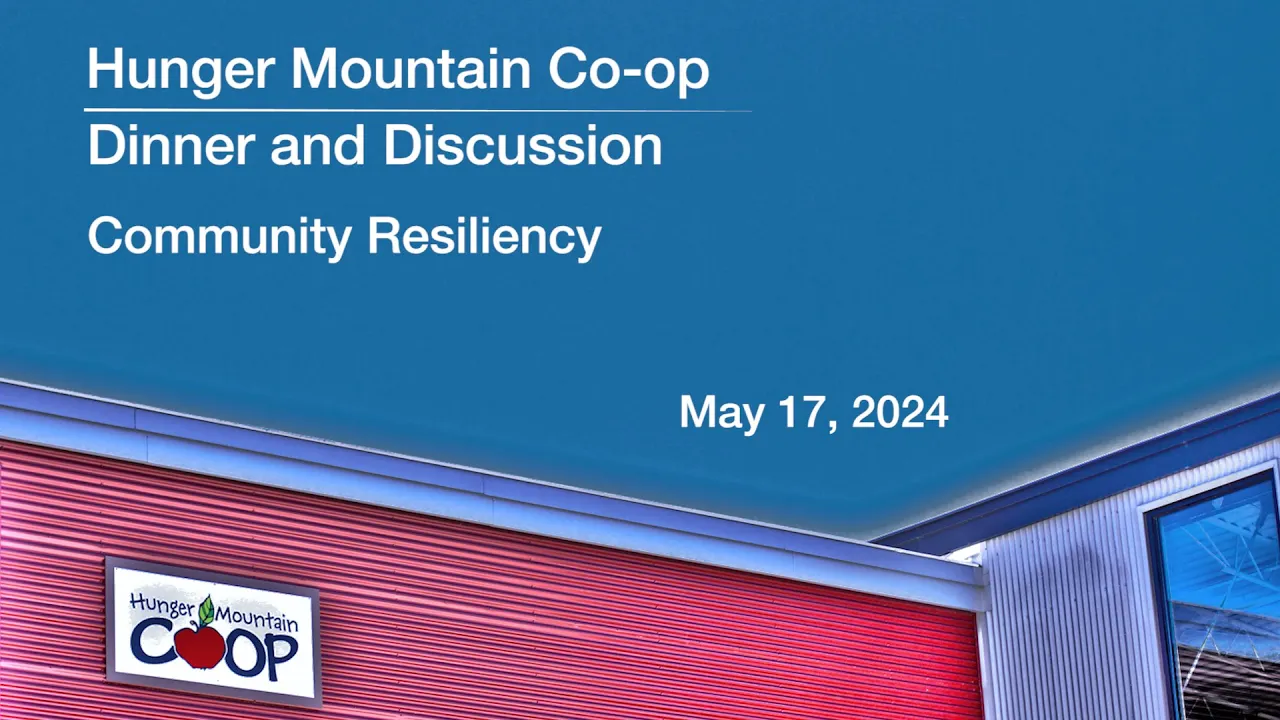 Hunger Mountain Co-op

Dinner and Discussion

Community Resiliency

May 17, 2024

Hunger Mountain COOP